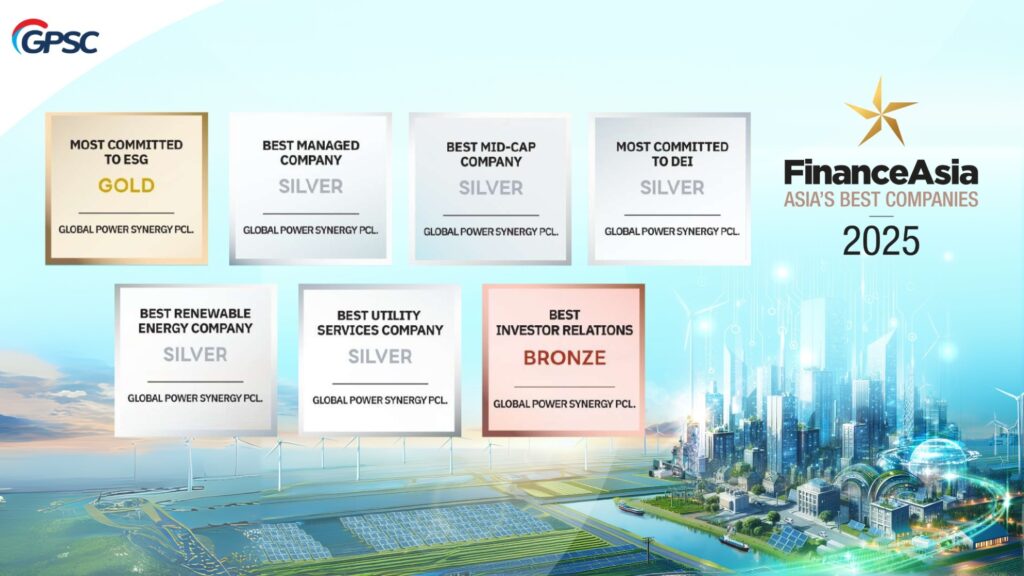 GPSC

MOST COMMITTED TO ESG
GOLD
GLOBAL POWER SYNERGY PCL.

BEST MANAGED COMPANY
SILVER
GLOBAL POWER SYNERGY PCL.

BEST MID-CAP COMPANY
SILVER
GLOBAL POWER SYNERGY PCL.

MOST COMMITTED TO DEI
SILVER
GLOBAL POWER SYNERGY PCL.

FinanceAsia
ASIA'S BEST COMPANIES
2025

BEST RENEWABLE ENERGY COMPANY
SILVER
GLOBAL POWER SYNERGY PCL.

BEST UTILITY SERVICES COMPANY
SILVER
GLOBAL POWER SYNERGY PCL.

BEST INVESTOR RELATIONS
BRONZE
GLOBAL POWER SYNERGY PCL.